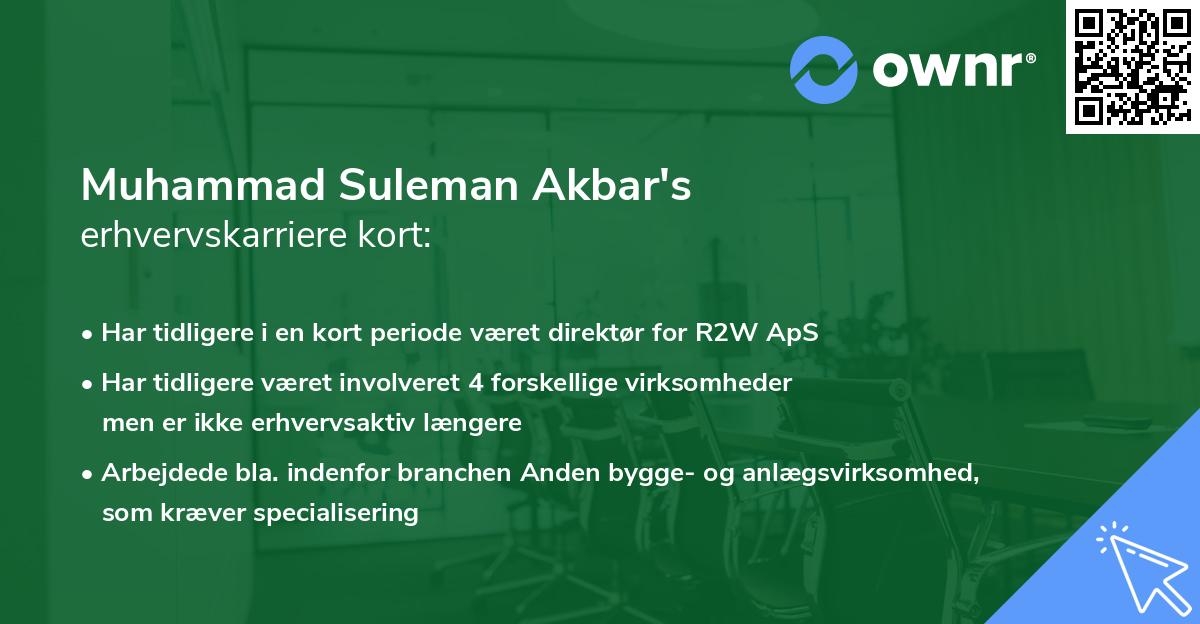 ownr®

Muhammad Suleman Akbar's
erhvervskarriere kort:

• Har tidligere i en kort periode været direktør for R2W ApS
• Har tidligere været involveret 4 forskellige virksomheder men er ikke erhvervsaktiv længere
• Arbejdede bla. indenfor branchen Anden bygge- og anlægsvirksomhed, som kræver specialisering